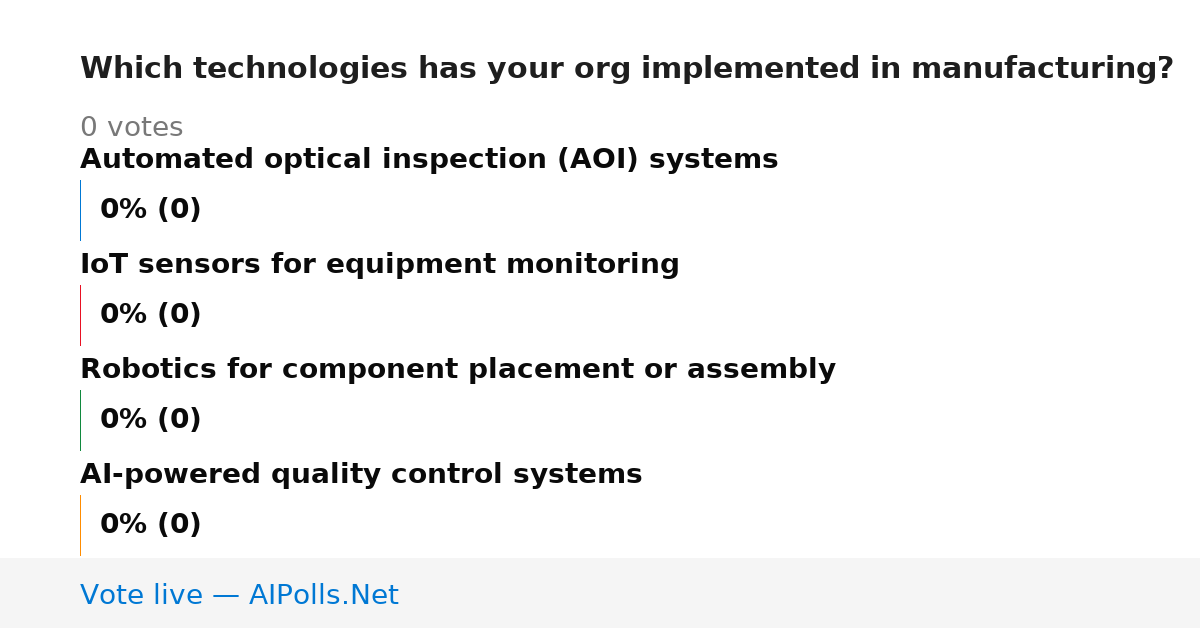 Which technologies has your org implemented in manufacturing?

0 votes

Automated optical inspection (AOI) systems

0% (0)

IoT sensors for equipment monitoring

0% (0)

Robotics for component placement or assembly

0% (0)

AI-powered quality control systems

0% (0)

Vote live — AIPolls.Net